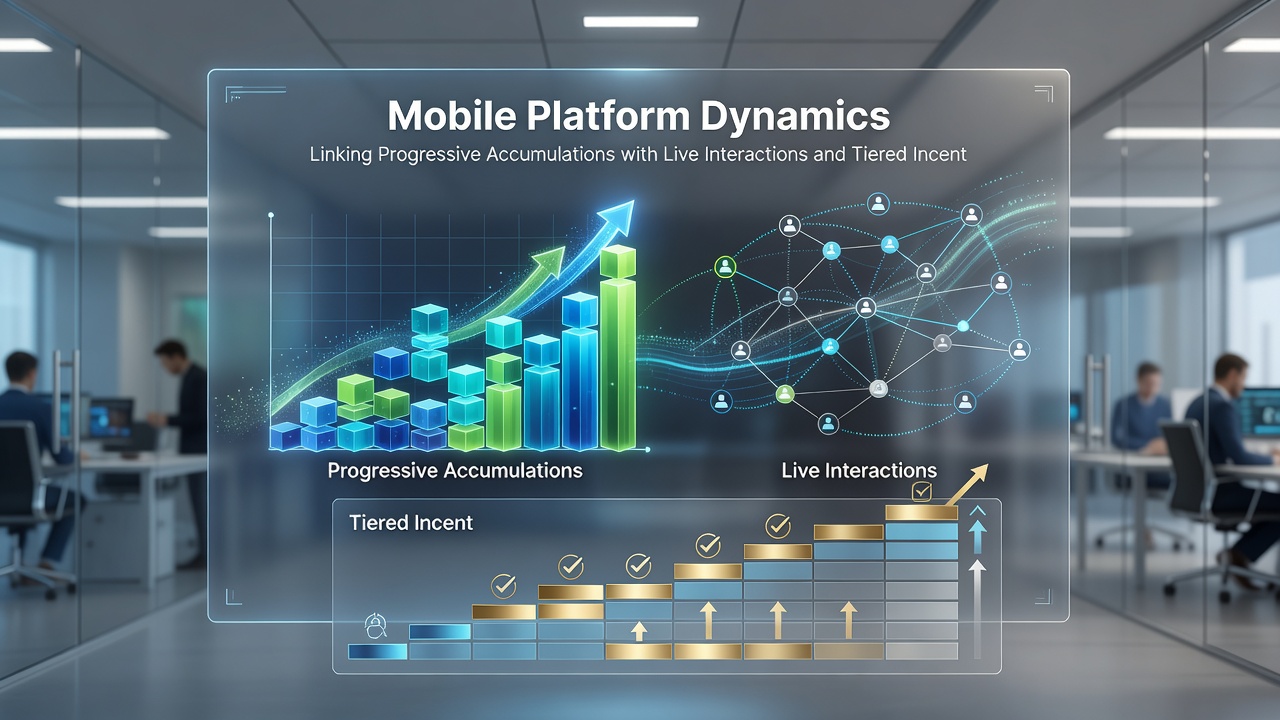 Mobile Platform Dynamics

Linking Progressive Accumulations with Live Interactions and Tiered Incent

Progressive Accumulations

Live Interactions

Tiered Incent